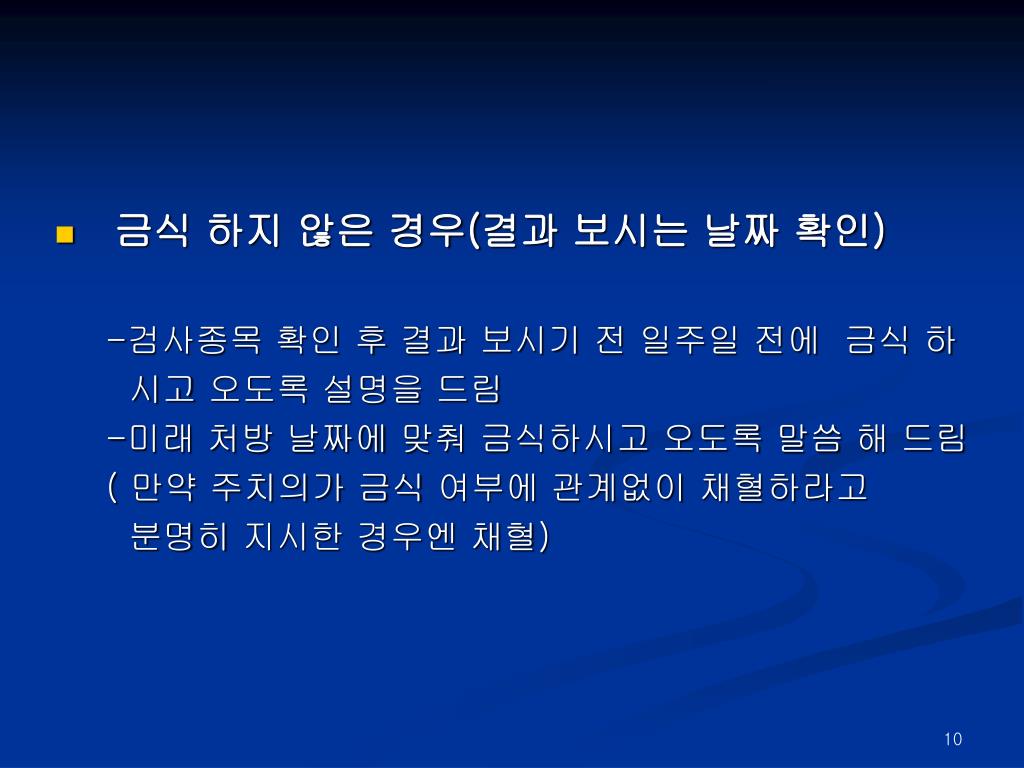 금식 하지 않은 경우(결과 보시는 날짜 확인)

-검사종목 확인 후 결과 보시기 전 일주일 전에 금식 하시고 오도록 설명을 드림
-미래 처방 날짜에 맞춰 금식하시고 오도록 말씀 해 드림
( 만약 주치의가 금식 여부에 관계없이 채혈하라고 분명히 지시한 경우엔 채혈)

10